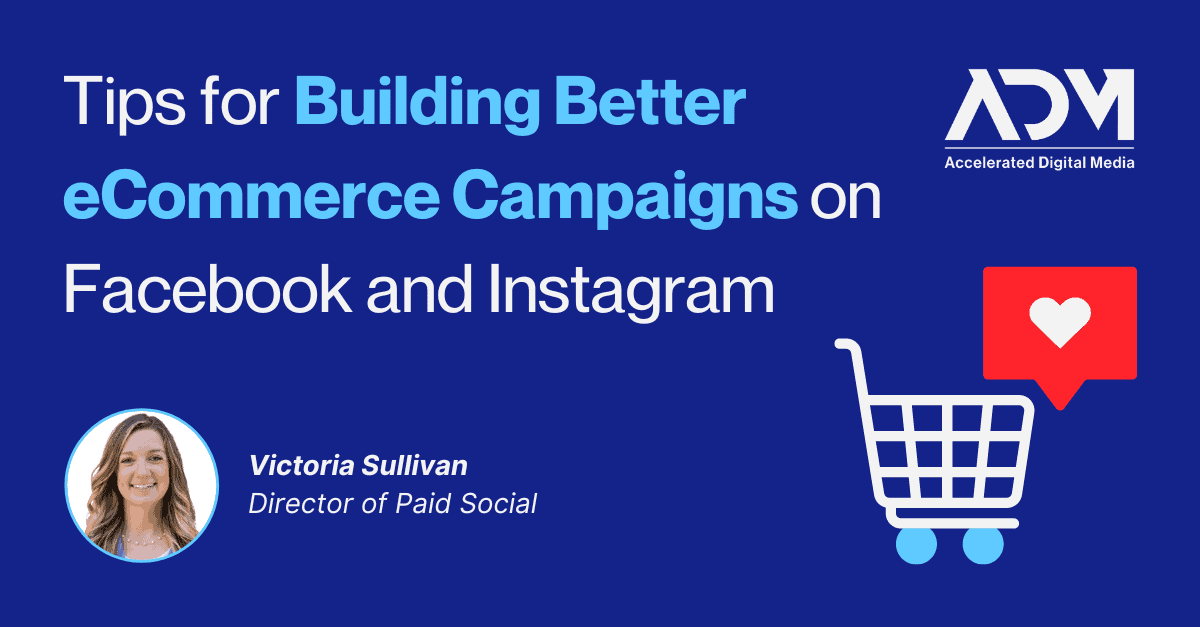 Tips for Building Better eCommerce Campaigns on Facebook and Instagram

ADM
Accelerated Digital Media

Victoria Sullivan
Director of Paid Social